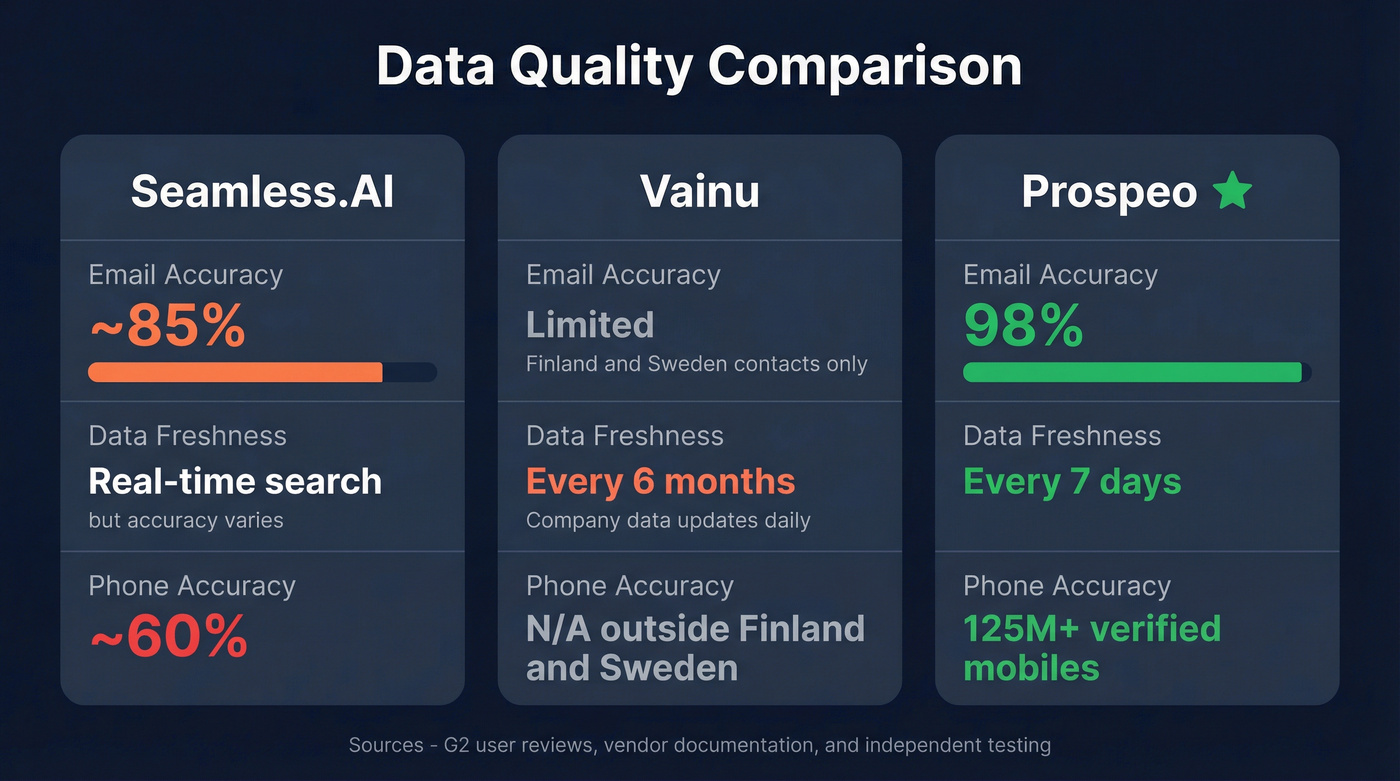 Data Quality Comparison

Seamless.AI

Email Accuracy
~85%

Data Freshness
Real-time search
but accuracy varies

Phone Accuracy
~60%

Vainu

Email Accuracy
Limited
Finland and Sweden contacts only

Data Freshness
Every 6 months
Company data updates daily

Phone Accuracy
N/A outside Finland and Sweden

Prospeo

Email Accuracy
98%

Data Freshness
Every 7 days

Phone Accuracy
125M+ verified mobiles

Sources - G2 user reviews, vendor documentation, and independent testing